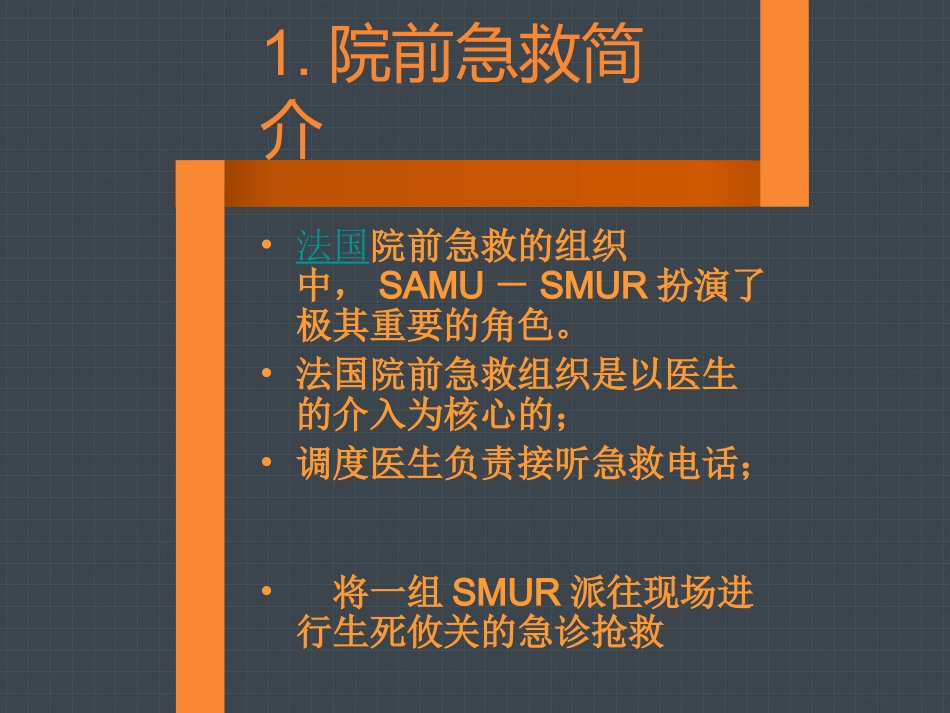 1. 院前急救简介

• 法国院前急救的组织中， SAMU － SMUR 扮演了极其重要的角色。
• 法国院前急救组织是以医生的介入为核心的；
• 调度医生负责接听急救电话；

• 将一组 SMUR 派往现场进行生死攸关的急诊抢救